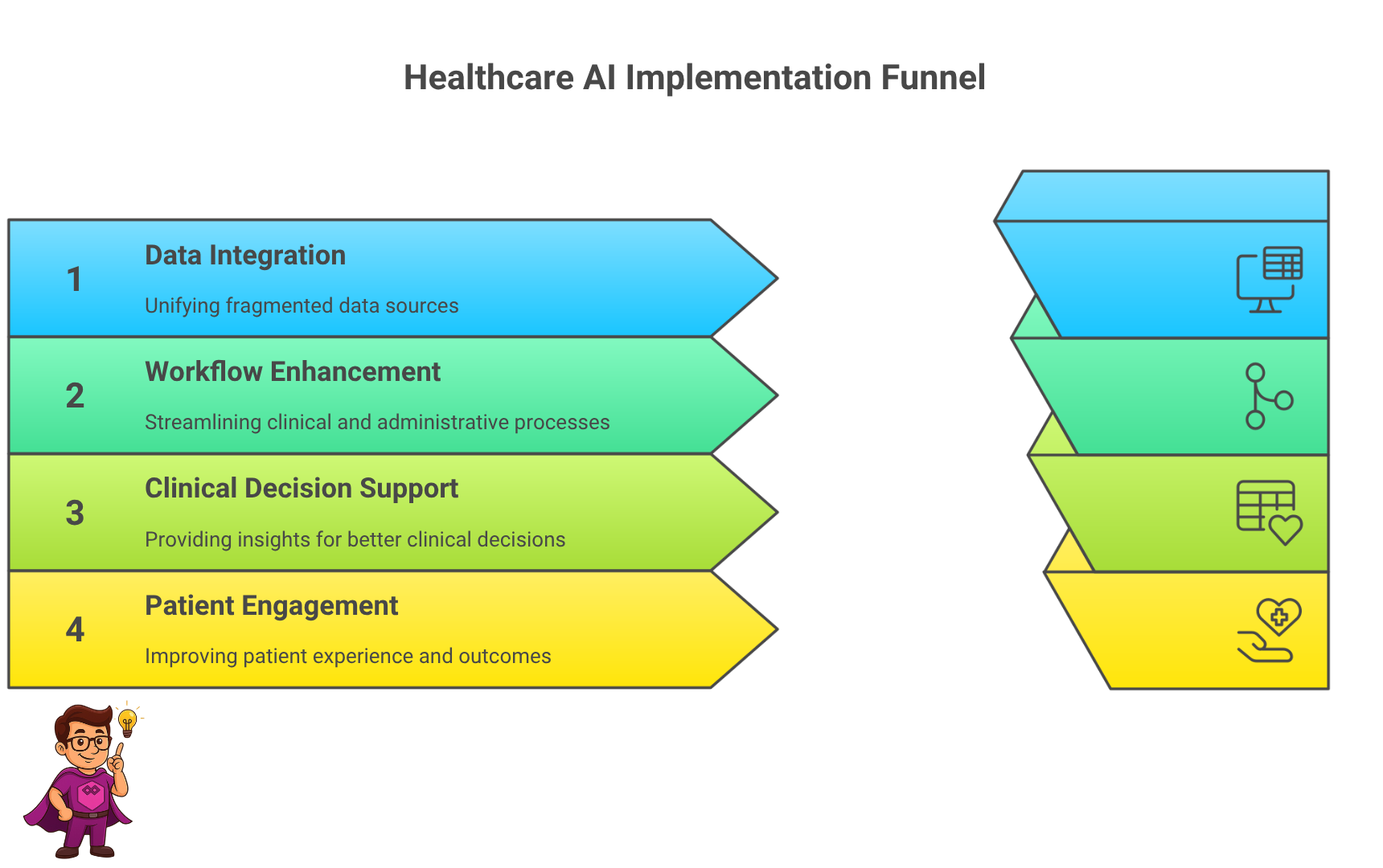 Healthcare AI Implementation Funnel

1
Data Integration
Unifying fragmented data sources

2
Workflow Enhancement
Streamlining clinical and administrative processes

3
Clinical Decision Support
Providing insights for better clinical decisions

4
Patient Engagement
Improving patient experience and outcomes